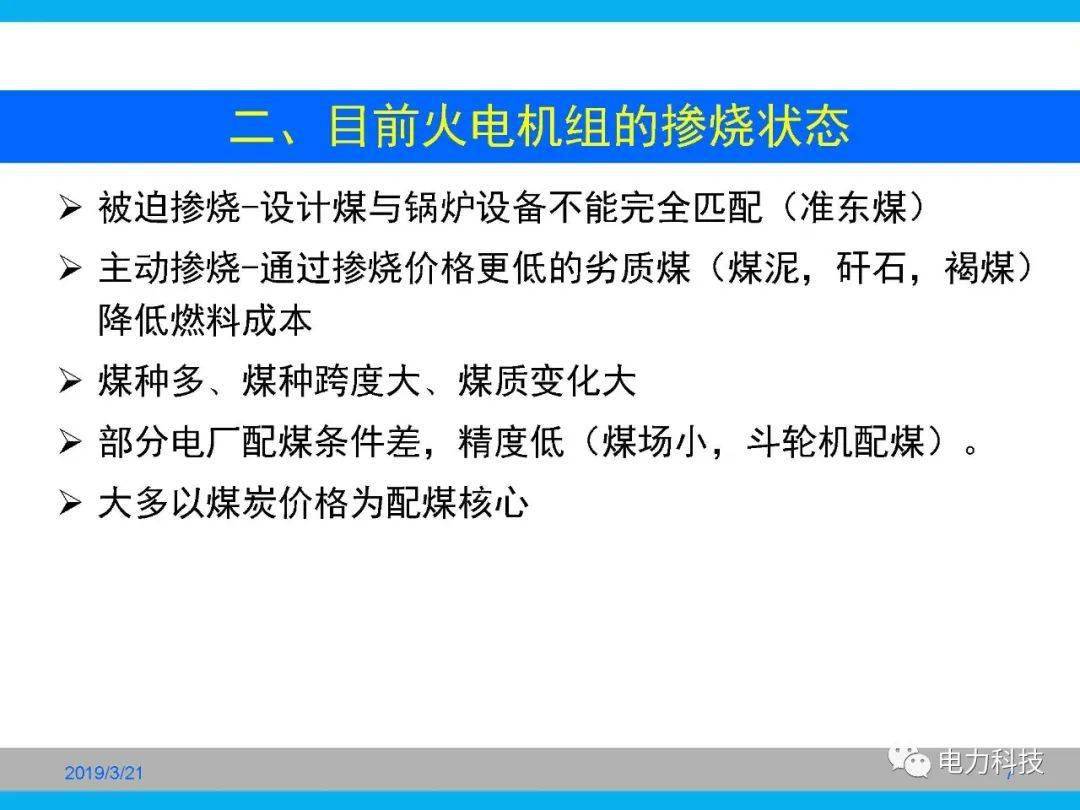 二、目前火电机组的掺烧状态

➢ 被迫掺烧-设计煤与锅炉设备不能完全匹配（准东煤）

➢ 主动掺烧-通过掺烧价格更低的劣质煤（煤泥，矸石，褐煤）降低燃料成本

➢ 煤种多、煤种跨度大、煤质变化大

➢ 部分电厂配煤条件差，精度低（煤场小，斗轮机配煤）。

➢ 大多以煤炭价格为配煤核心

2019/3/21

电力科技

7